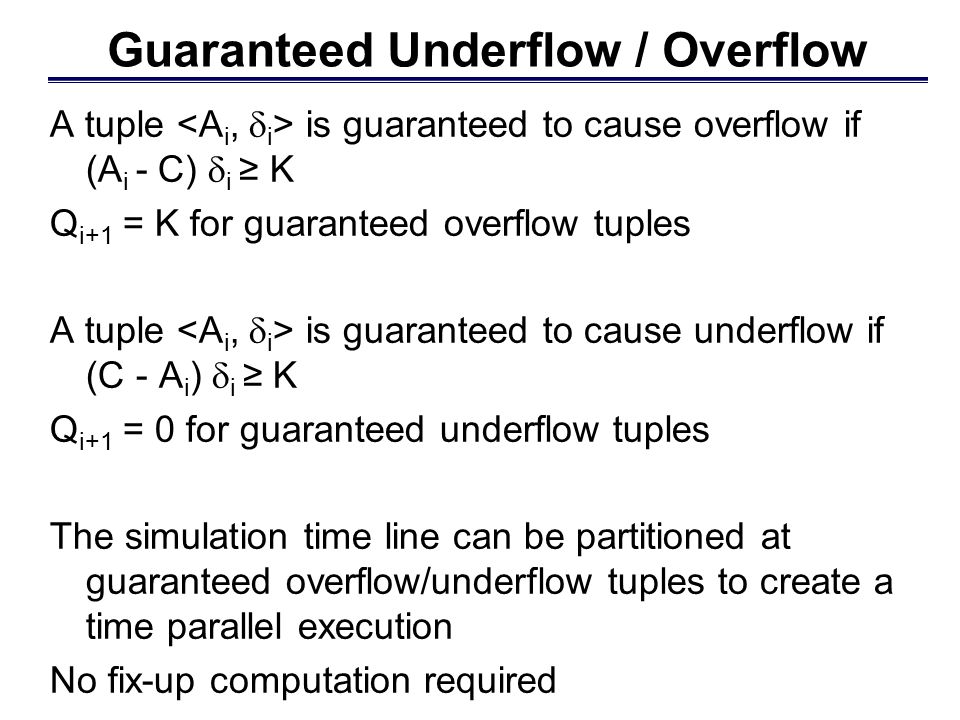 Guaranteed Underflow / Overflow

A tuple $<A_i, \delta_i>$ is guaranteed to cause overflow if $(A_i - C)\ \delta_i \geq K$

$Q_{i+1} = K$ for guaranteed overflow tuples

A tuple $<A_i, \delta_i>$ is guaranteed to cause underflow if $(C - A_i)\ \delta_i \geq K$

$Q_{i+1} = 0$ for guaranteed underflow tuples

The simulation time line can be partitioned at guaranteed overflow/underflow tuples to create a time parallel execution

No fix-up computation required